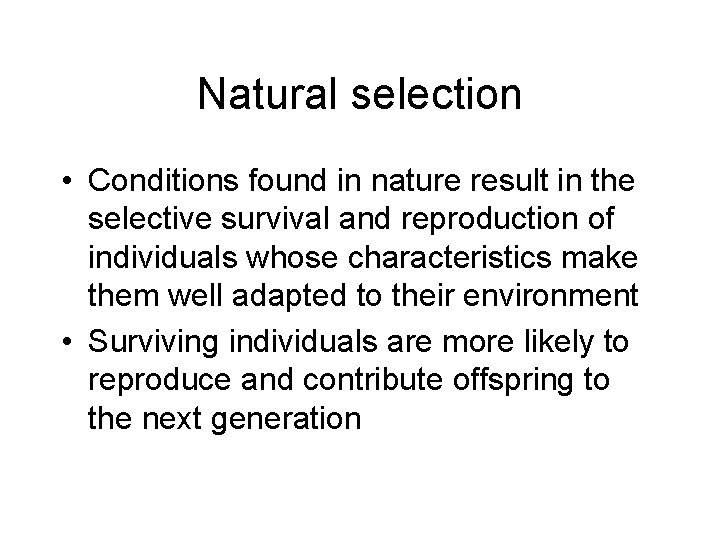 Natural selection

• Conditions found in nature result in the selective survival and reproduction of individuals whose characteristics make them well adapted to their environment
• Surviving individuals are more likely to reproduce and contribute offspring to the next generation